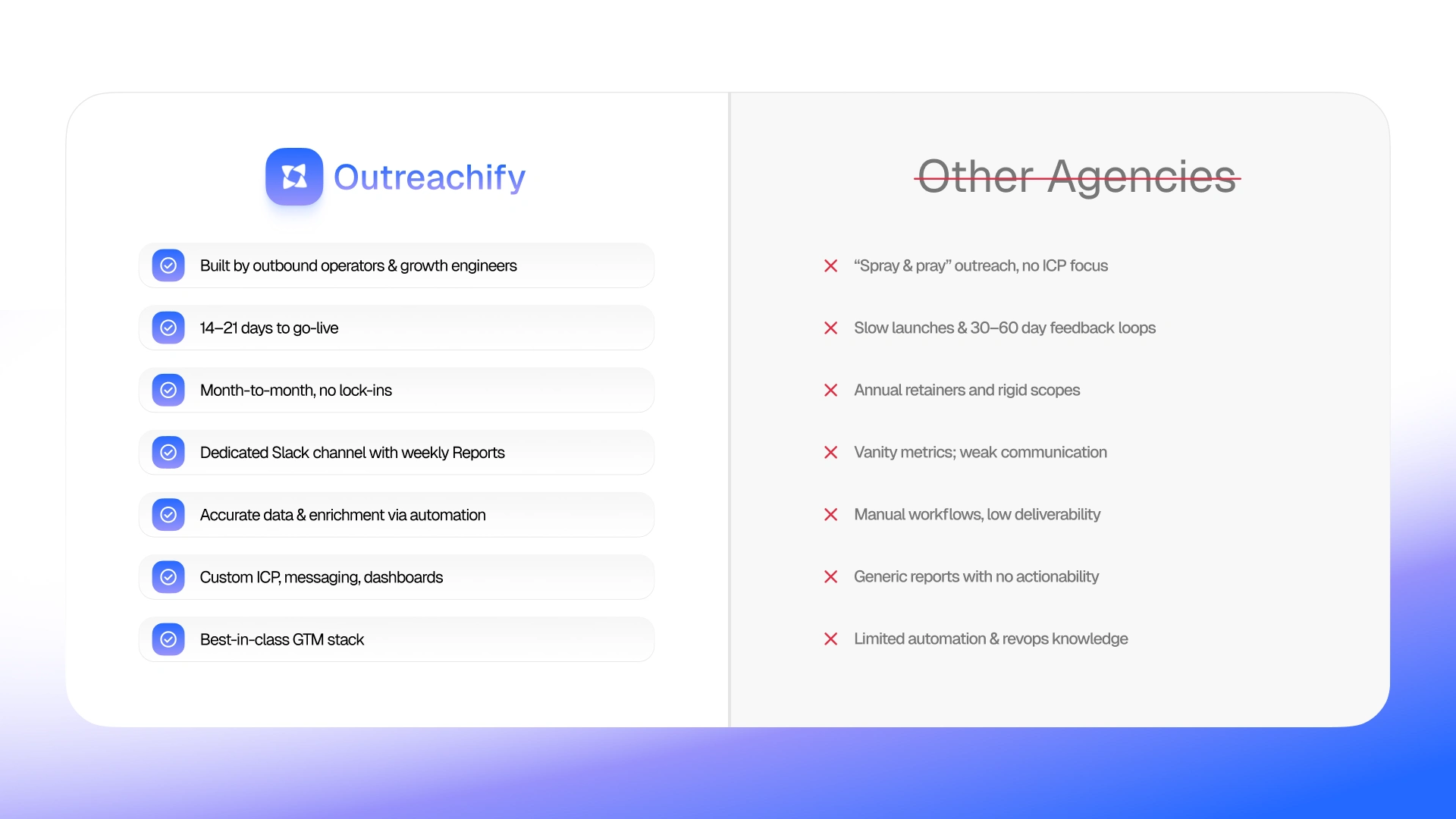 Outreachify

Built by outbound operators & growth engineers

14–21 days to go-live

Month-to-month, no lock-ins

Dedicated Slack channel with weekly Reports

Accurate data & enrichment via automation

Custom ICP, messaging, dashboards

Best-in-class GTM stack

Other Agencies

“Spray & pray” outreach, no ICP focus

Slow launches & 30–60 day feedback loops

Annual retainers and rigid scopes

Vanity metrics; weak communication

Manual workflows, low deliverability

Generic reports with no actionability

Limited automation & revops knowledge